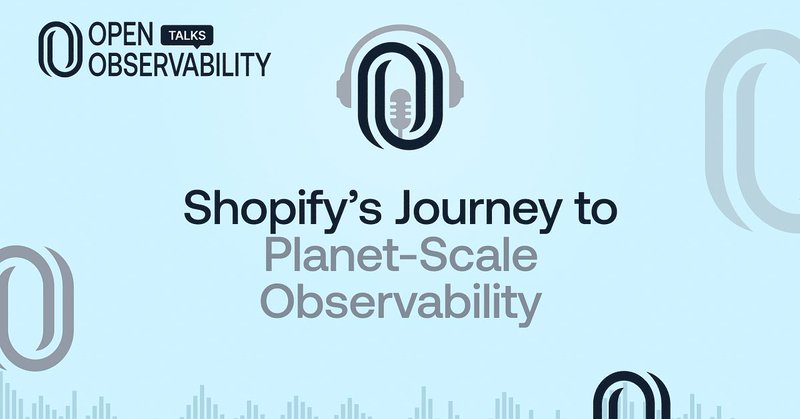 OPEN TALKS
OBSERVABILITY

Shopify's Journey to
Planet-Scale
Observability